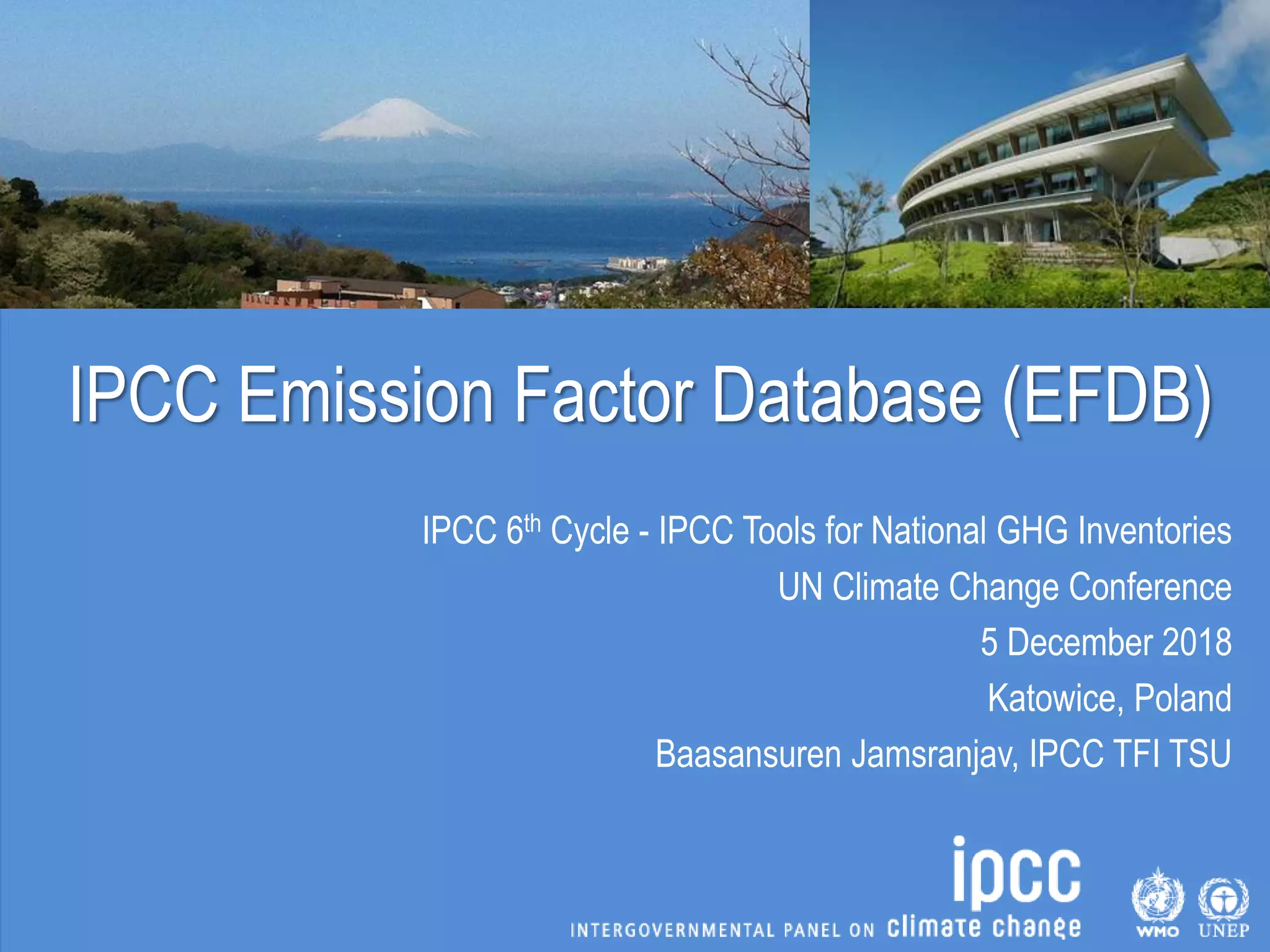 IPCC Emission Factor Database (EFDB)

IPCC 6$^{th}$ Cycle - IPCC Tools for National GHG Inventories

UN Climate Change Conference

5 December 2018

Katowice, Poland

Baasansuren Jamsranjav, IPCC TFI TSU

ipcc

INTERGOVERNMENTAL PANEL ON climate change

WMO UNEP